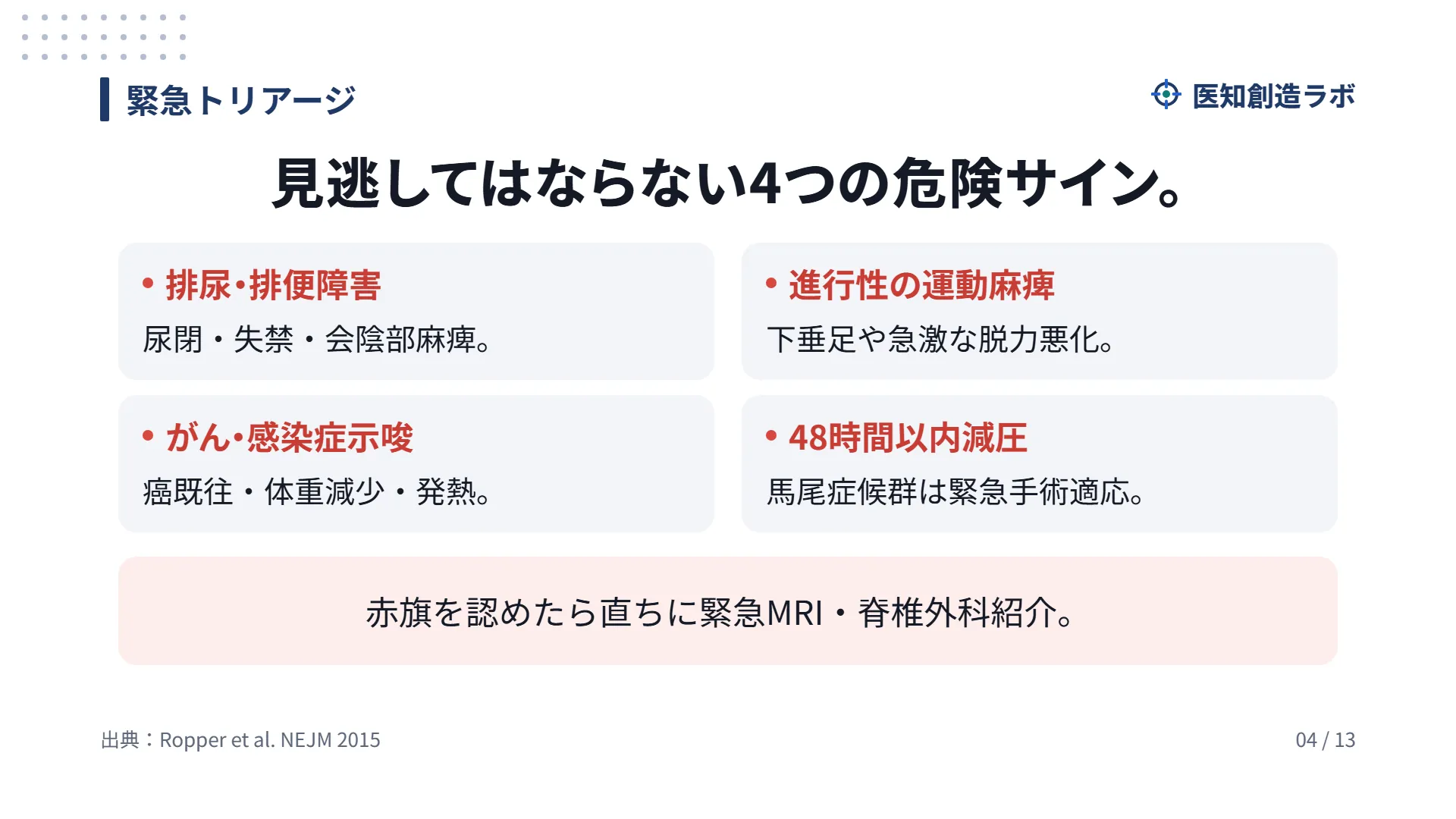 緊急トリアージ

医知創造ラボ

見逃してはならない4つの危険サイン。

• 排尿・排便障害

尿閉・失禁・会陰部麻痺。

• 進行性の運動麻痺

下垂足や急激な脱力悪化。

• がん・感染症示唆

癌既往・体重減少・発熱。

• 48時間以内減圧

馬尾症候群は緊急手術適応。

赤旗を認めたら直ちに緊急MRI・脊椎外科紹介。

出典：Ropper et al. NEJM 2015

04 / 13